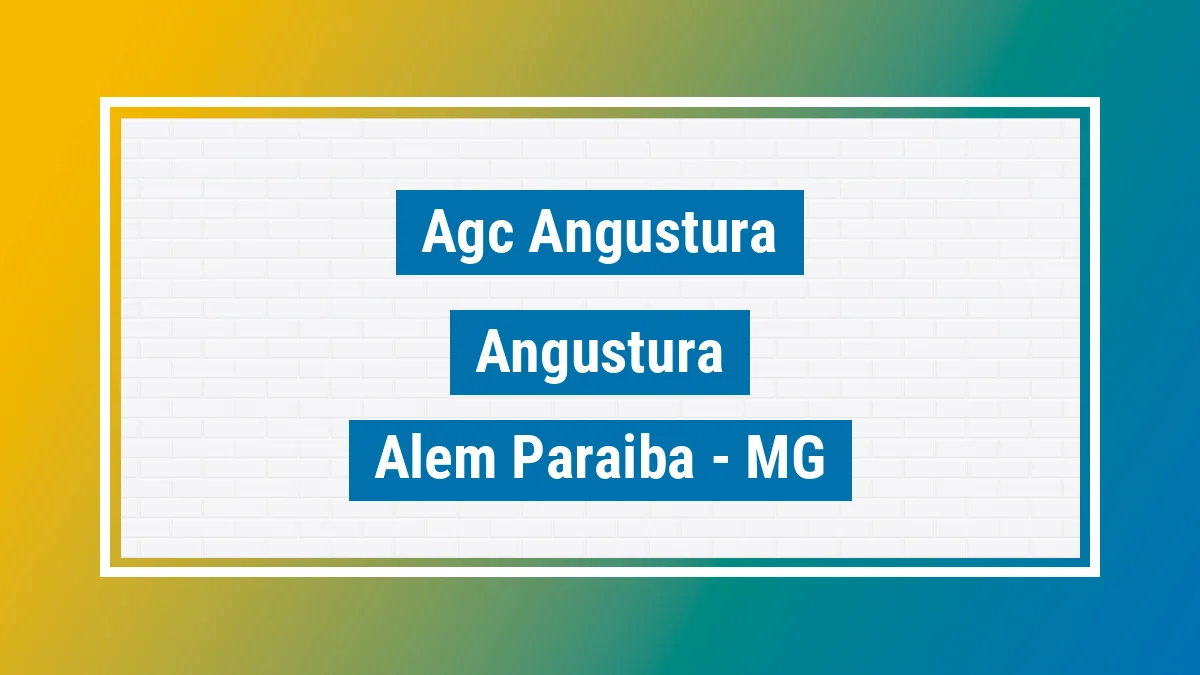 Agc Angustura

Angustura

Alem Paraiba - MG